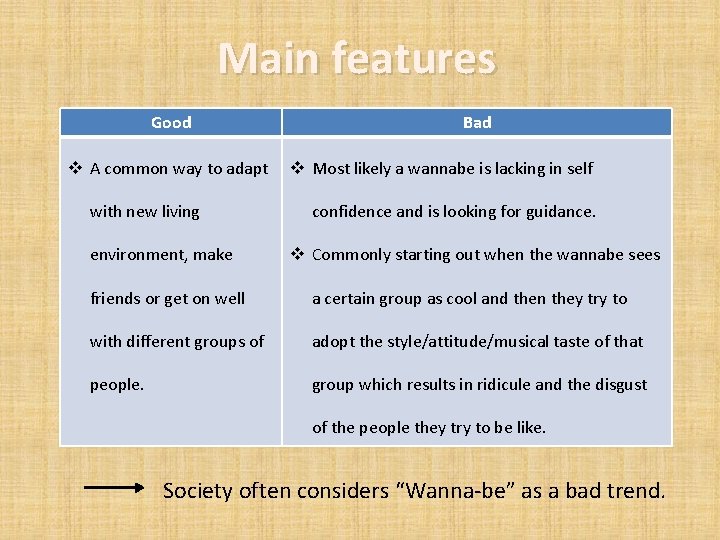 Main features

| Good | Bad |
|---|---|
| ❖ A common way to adapt with new living environment, make friends or get on well with different groups of people. | ❖ Most likely a wannabe is lacking in self confidence and is looking for guidance. ❖ Commonly starting out when the wannabe sees a certain group as cool and then they try to adopt the style/attitude/musical taste of that group which results in ridicule and the disgust of the people they try to be like. |

Society often considers “Wanna-be” as a bad trend.